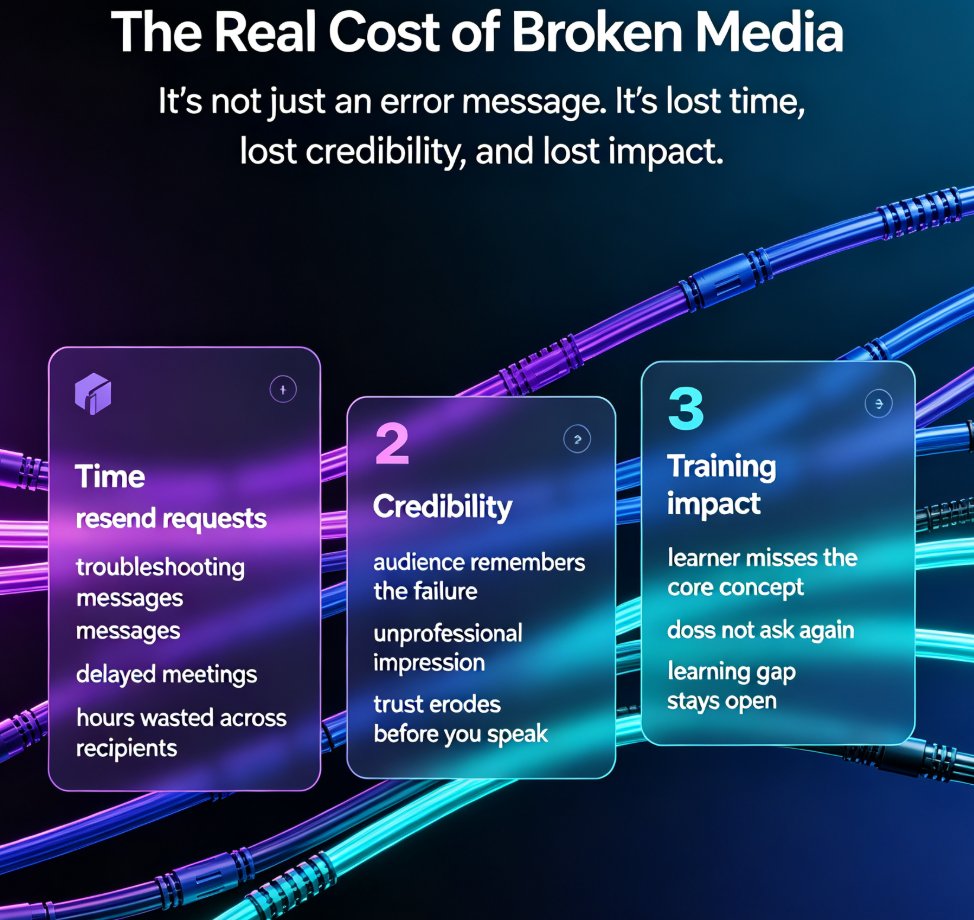 The Real Cost of Broken Media

It's not just an error message. It's lost time, lost credibility, and lost impact.

Time
resend requests
troubleshooting messages
messages
delayed meetings
hours wasted across recipients

2
Credibility
audience remembers the failure
unprofessional impression
trust erodes before you speak

3
Training impact
learner misses the core concept
doss not ask again
learning gap stays open